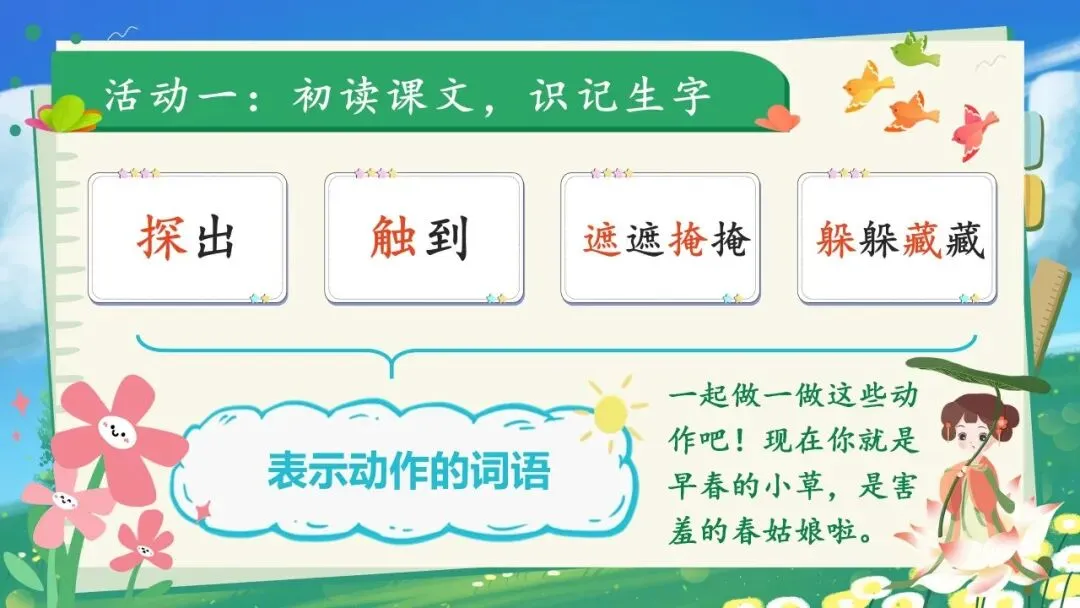 活动一：初读课文，识记生字

探出

触到

遮遮掩掩

躲躲藏藏

表示动作的词语

一起做一做这些动作吧！现在你就是早春的小草，是害羞的春姑娘啦。